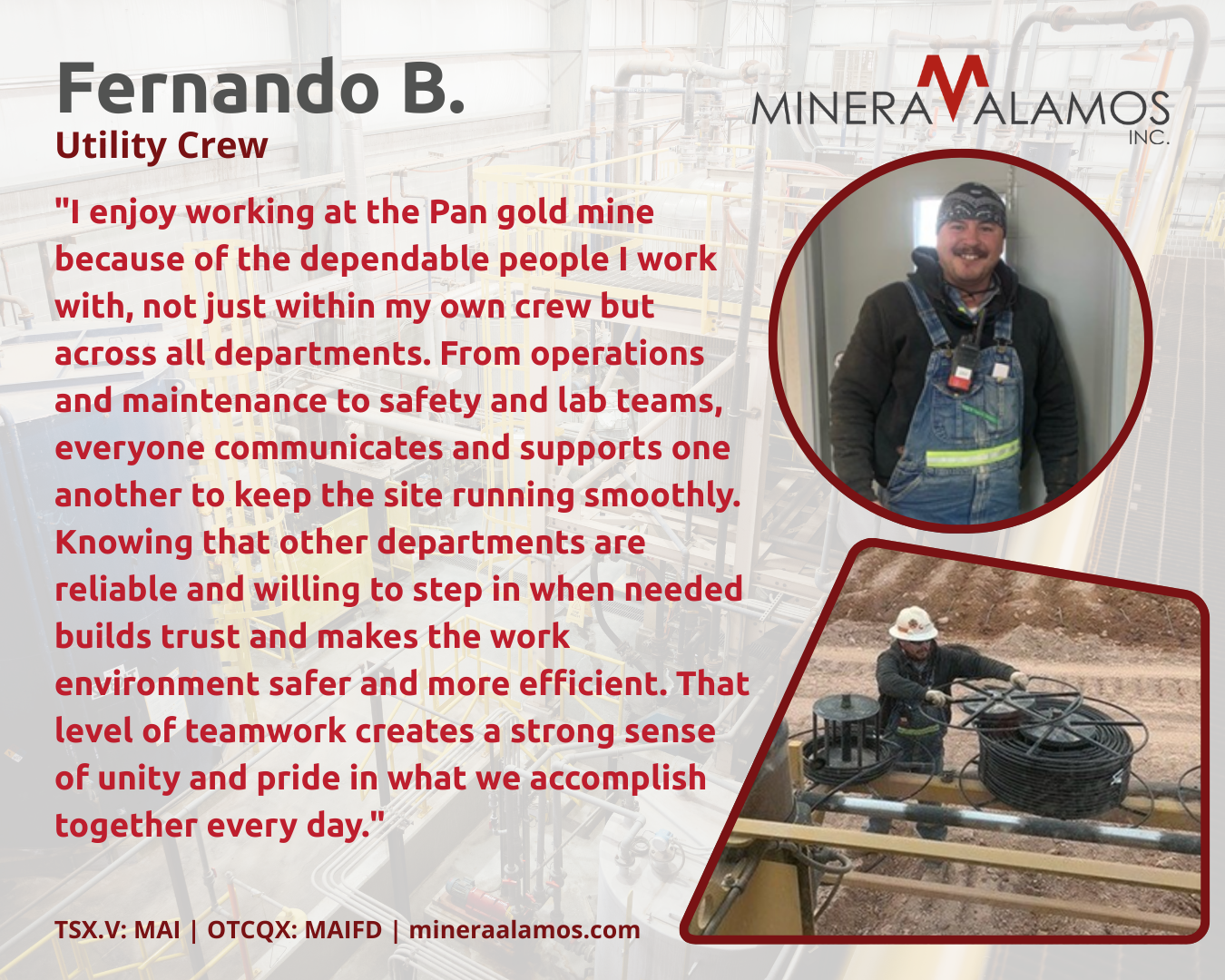 Fernando B.
Utility Crew

MINERA ALAMOS INC.

"I enjoy working at the Pan gold mine because of the dependable people I work with, not just within my own crew but across all departments. From operations and maintenance to safety and lab teams, everyone communicates and supports one another to keep the site running smoothly. Knowing that other departments are reliable and willing to step in when needed builds trust and makes the work environment safer and more efficient. That level of teamwork creates a strong sense of unity and pride in what we accomplish together every day."

TSX.V: MAI | OTCQX: MAIFD | mineraalamos.com